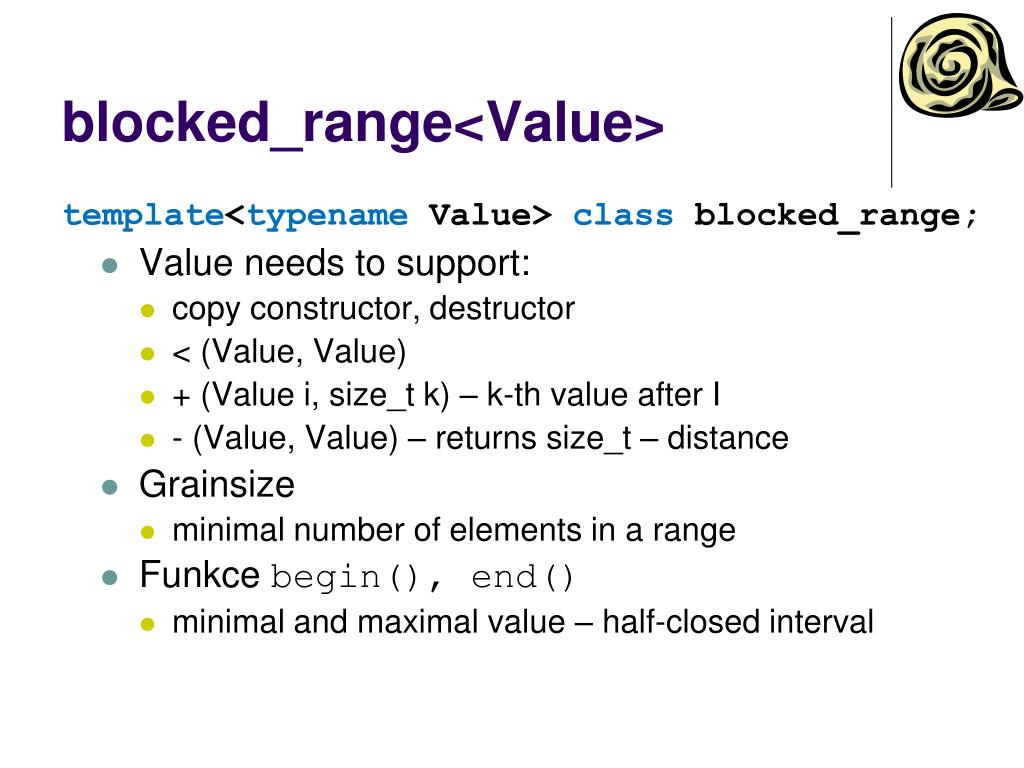 blocked_range<Value>

template<typename Value> class blocked_range;

- Value needs to support:
  - copy constructor, destructor
  - < (Value, Value)
  - + (Value i, size_t k) – k-th value after I
  - - (Value, Value) – returns size_t – distance
- Grainsize
  - minimal number of elements in a range
- Funkce begin(), end()
  - minimal and maximal value – half-closed interval